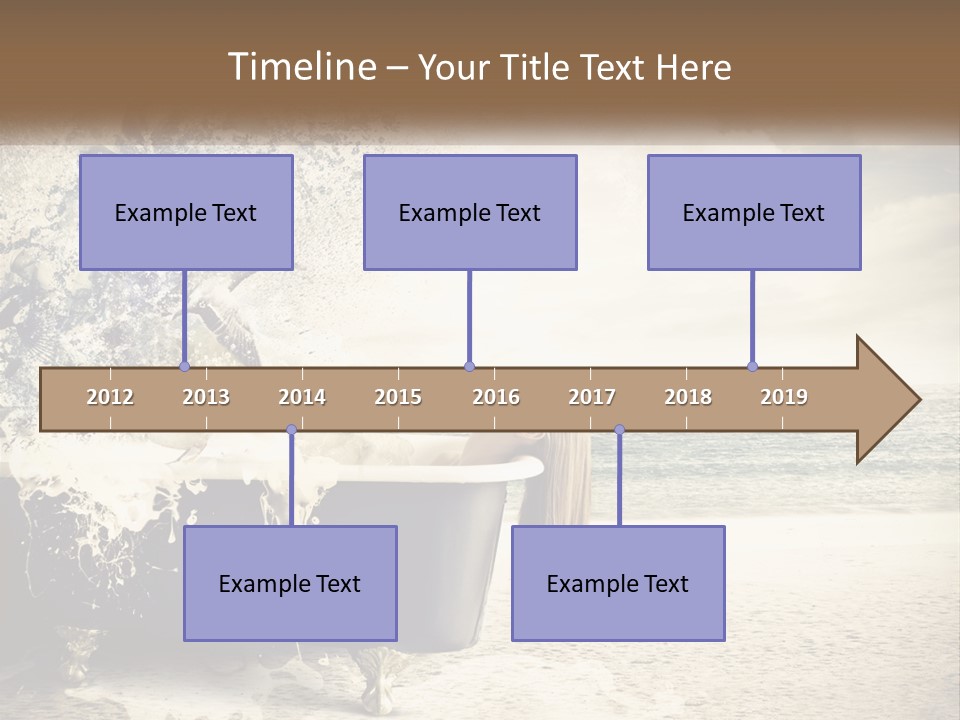 Timeline – Your Title Text Here

Example Text

Example Text

Example Text

2012 2013 2014 2015 2016 2017 2018 2019

Example Text

Example Text